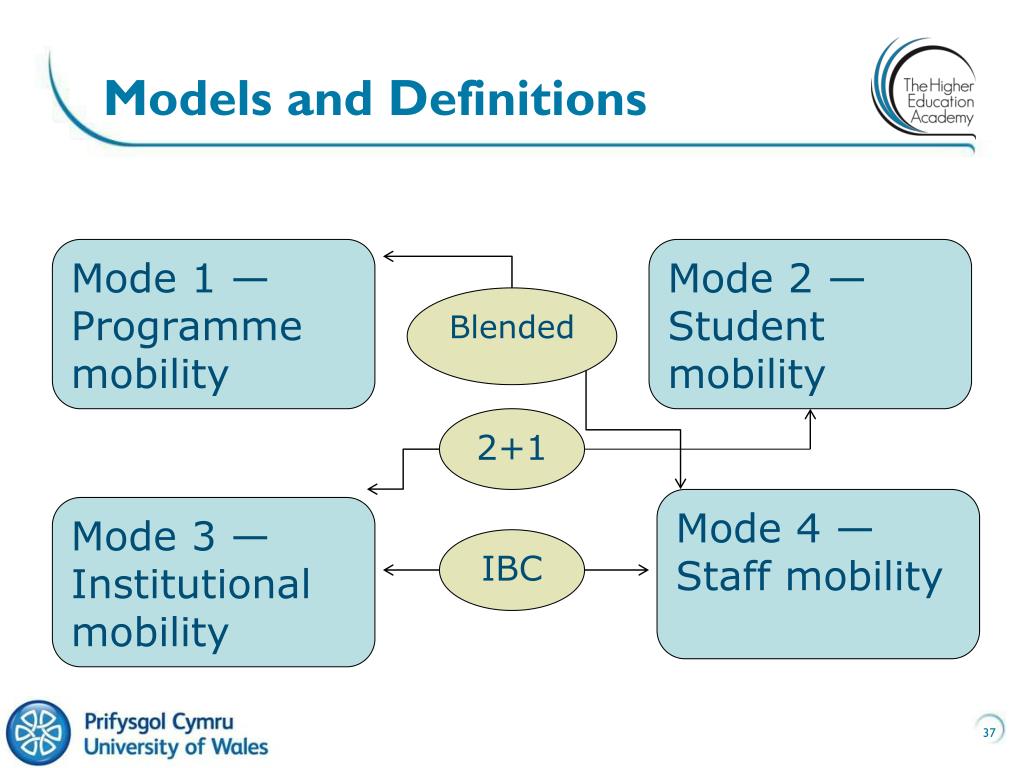 Models and Definitions

The Higher Education Academy

Mode 1 — Programme mobility

Blended

Mode 2 — Student mobility

2+1

Mode 3 — Institutional mobility

IBC

Mode 4 — Staff mobility

Prifysgol Cymru
University of Wales

37